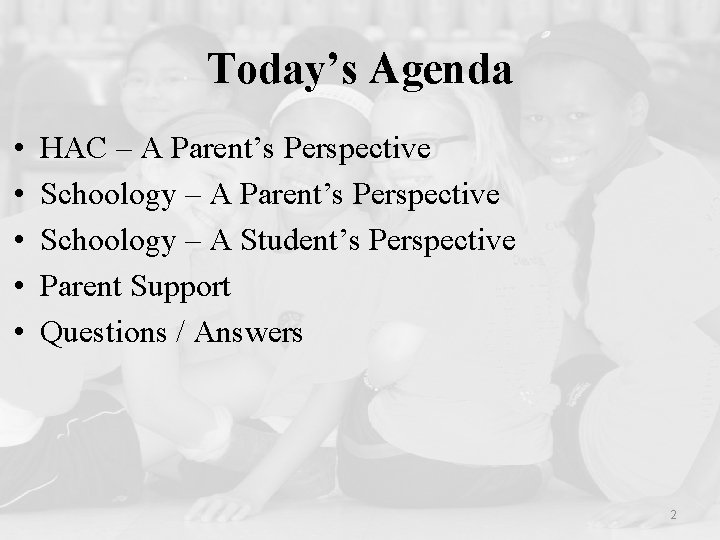 Today’s Agenda

• HAC – A Parent’s Perspective
• Schoology – A Parent’s Perspective
• Schoology – A Student’s Perspective
• Parent Support
• Questions / Answers

2